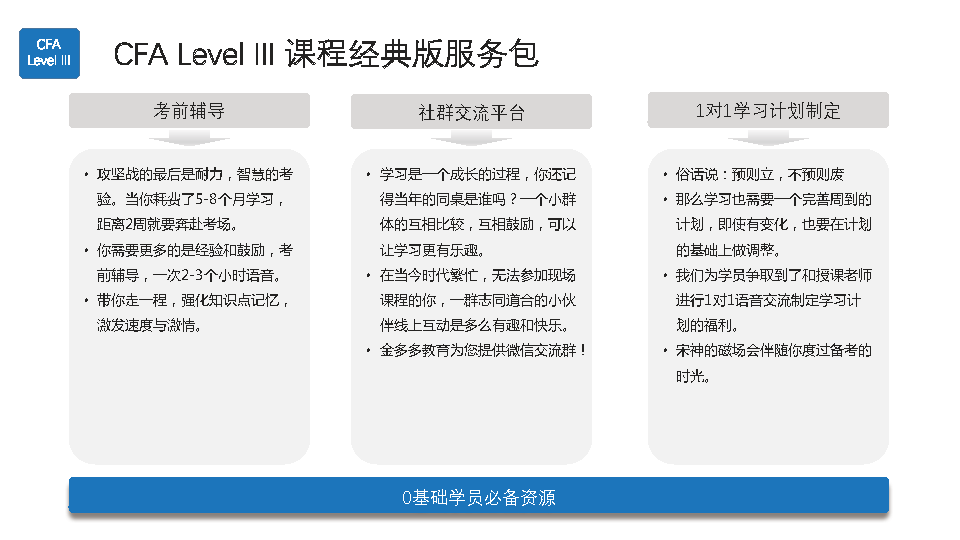 CFA Level III

CFA Level III 课程经典版服务包

考前辅导

• 攻坚战的最后是耐力，智慧的考验。当你耗费了5-8个月学习，距离2周就要奔赴考场。
• 你需要更多的是经验和鼓励，考前辅导，一次2-3个小时语音。
• 带你走一程，强化知识点记忆，激发速度与激情。

社群交流平台

• 学习是一个成长的过程，你还记得当年的同桌是谁吗？一个小群体的互相比较，互相鼓励，可以让学习更有乐趣。
• 在当今时代繁忙，无法参加现场课程的你，一群志同道合的小伙伴线上互动是多么有趣和快乐。
• 金多多教育为您提供微信交流群！

1对1学习计划制定

• 俗话说：预则立，不预则废
• 那么学习也需要一个完善周到的计划，即使有变化，也要在计划的基础上做调整。
• 我们为学员争取到了和授课老师进行1对1语音交流制定学习计划的福利。
• 宋神的磁场会伴随你度过备考的时光。

0基础学员必备资源